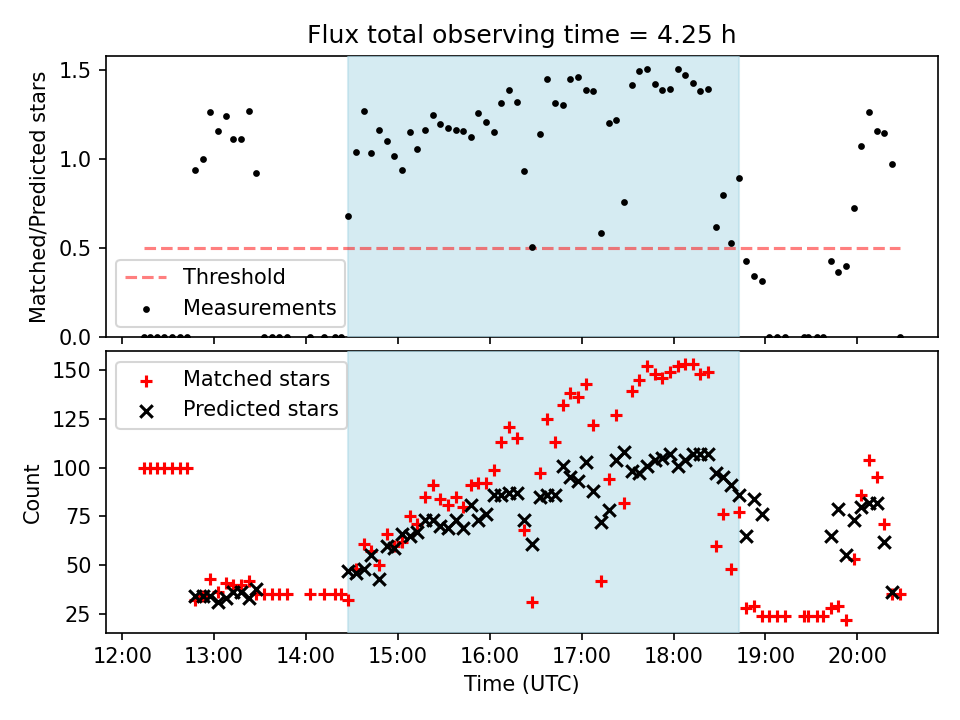 Flux total observing time = 4.25 h

Matched/Predicted stars

1.5
1.0
0.5
0.0

Threshold
Measurements

Count

150
125
100
75
50
25

Matched stars
Predicted stars

12:00
13:00
14:00
15:00
16:00
17:00
18:00
19:00
20:00

Time (UTC)